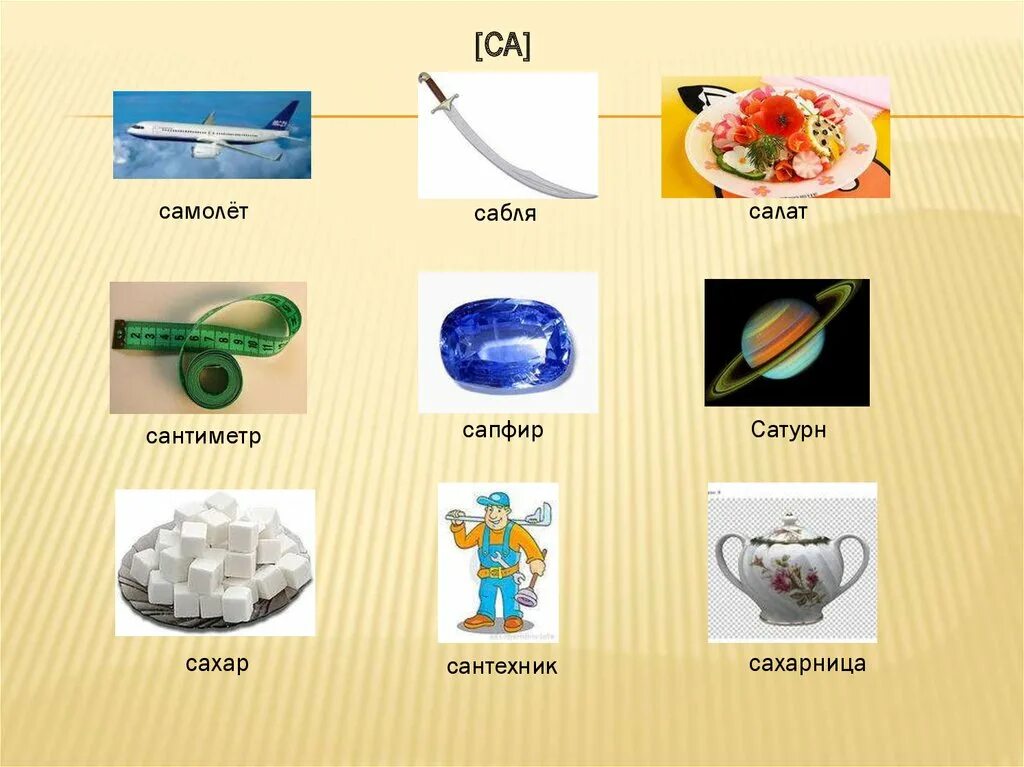 [СА]

самолёт

сабля

салат

сантиметр

сапфир

Сатурн

сахар

сантехник

сахарница